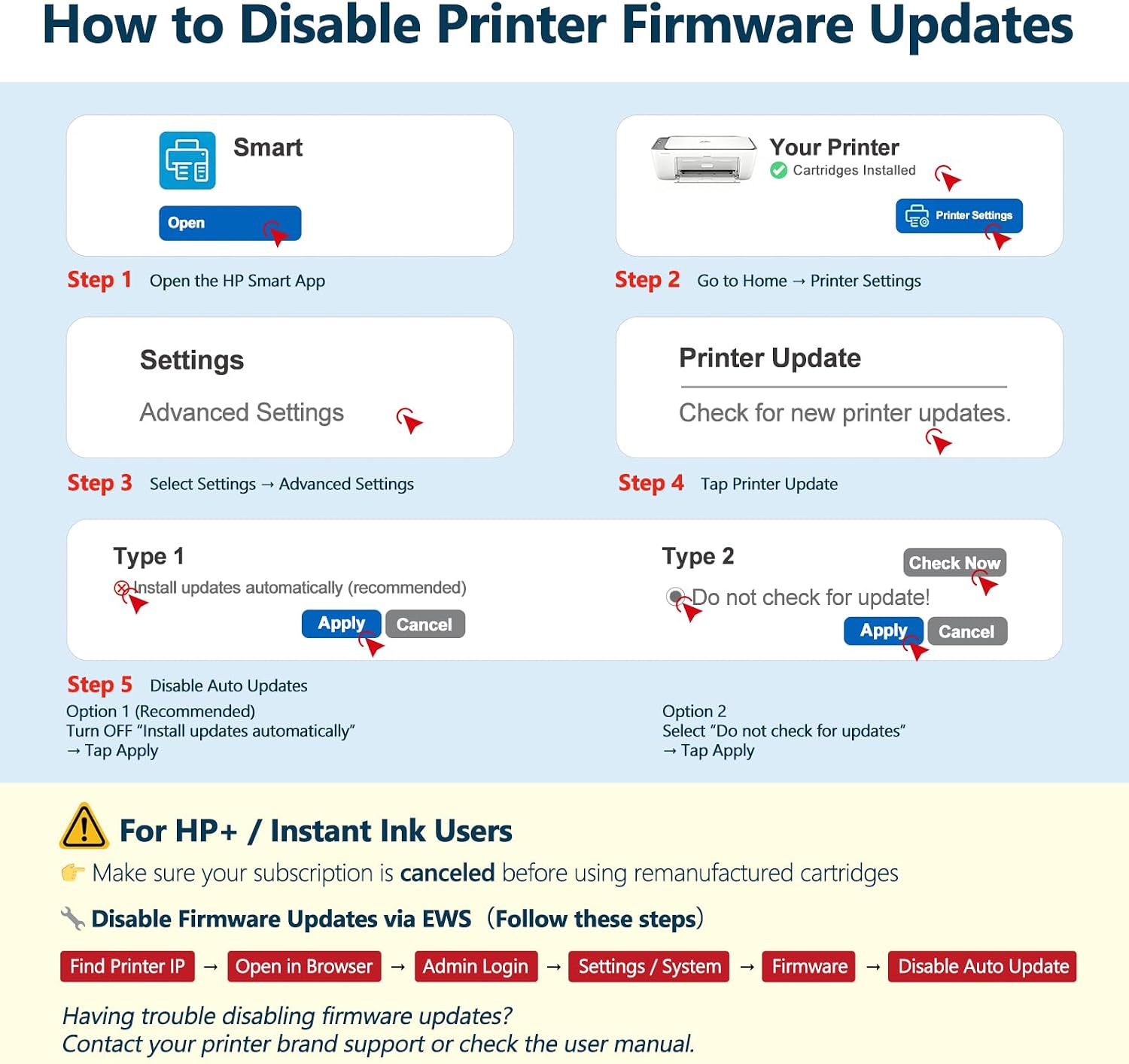 How to Disable Printer Firmware Updates

Smart

Open

Step 1 Open the HP Smart App

Your Printer
Cartridges Installed

Printer Settings

Step 2 Go to Home → Printer Settings

Settings

Advanced Settings

Step 3 Select Settings → Advanced Settings

Printer Update

Check for new printer updates.

Step 4 Tap Printer Update

Type 1

Install updates automatically (recommended)

Apply Cancel

Type 2

Check Now

Do not check for update!

Apply Cancel

Step 5 Disable Auto Updates

Option 1 (Recommended)
Turn OFF "Install updates automatically"
→ Tap Apply

Option 2
Select "Do not check for updates"
→ Tap Apply

For HP+ / Instant Ink Users

Make sure your subscription is canceled before using remanufactured cartridges

Disable Firmware Updates via EWS (Follow these steps)

Find Printer IP → Open in Browser → Admin Login → Settings / System → Firmware → Disable Auto Update

Having trouble disabling firmware updates?
Contact your printer brand support or check the user manual.